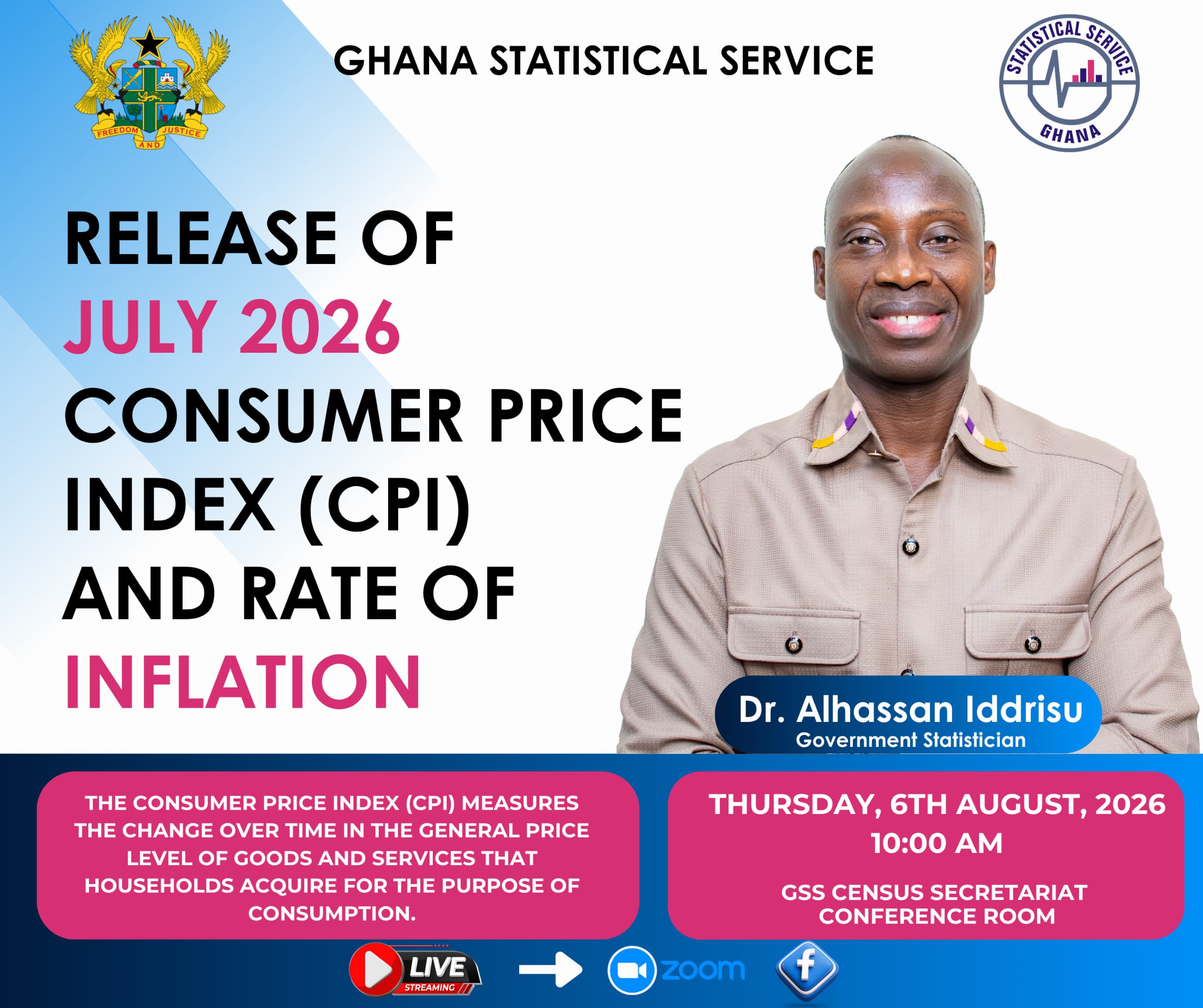 FREEDOM AND JUSTICE

GHANA STATISTICAL SERVICE

STATISTICAL SERVICE GHANA

RELEASE OF JULY 2026 CONSUMER PRICE INDEX (CPI) AND RATE OF INFLATION

Dr. Alhassan Iddrisu
Government Statistician

THE CONSUMER PRICE INDEX (CPI) MEASURES THE CHANGE OVER TIME IN THE GENERAL PRICE LEVEL OF GOODS AND SERVICES THAT HOUSEHOLDS ACQUIRE FOR THE PURPOSE OF CONSUMPTION.

THURSDAY, 6TH AUGUST, 2026
10:00 AM

GSS CENSUS SECRETARIAT CONFERENCE ROOM

LIVE STREAMING

zoom

f